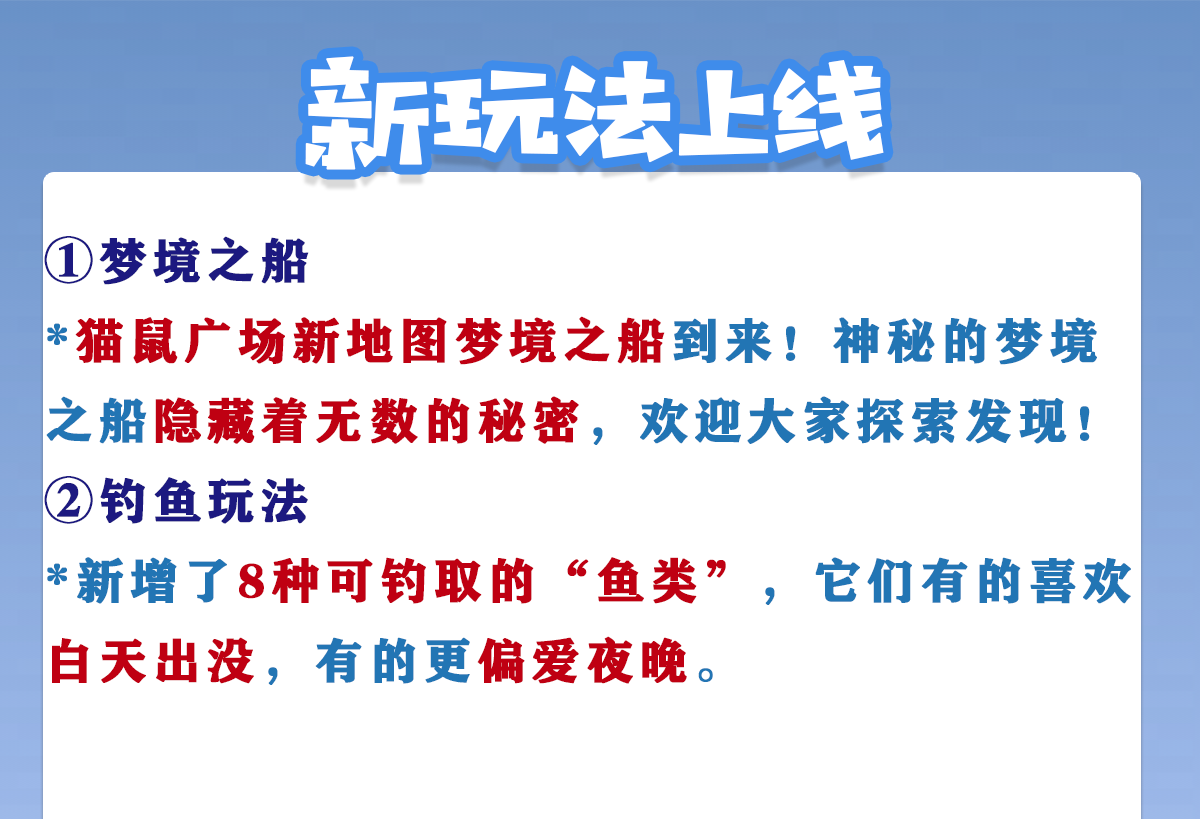 新玩法上线

①梦境之船

*猫鼠广场新地图梦境之船到来！神秘的梦境之船隐藏着无数的秘密，欢迎大家探索发现！

②钓鱼玩法

*新增了8种可钓取的“鱼类”，它们有的喜欢白天出没，有的更偏爱夜晚。